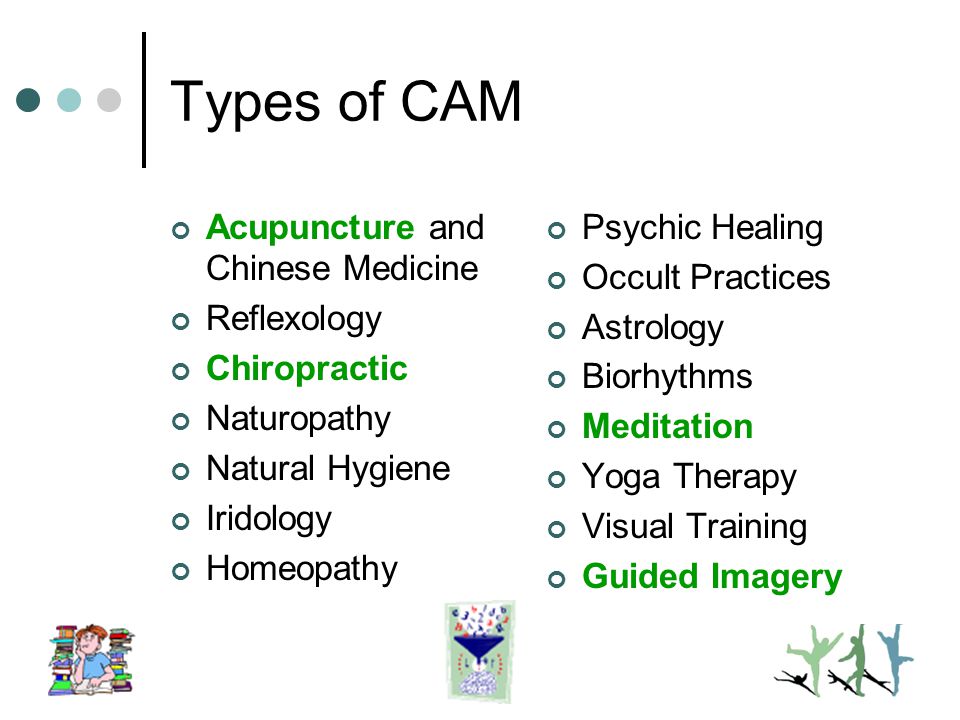 Types of CAM

- Acupuncture and Chinese Medicine
- Reflexology
- Chiropractic
- Naturopathy
- Natural Hygiene
- Iridology
- Homeopathy

- Psychic Healing
- Occult Practices
- Astrology
- Biorhythms
- Meditation
- Yoga Therapy
- Visual Training
- Guided Imagery